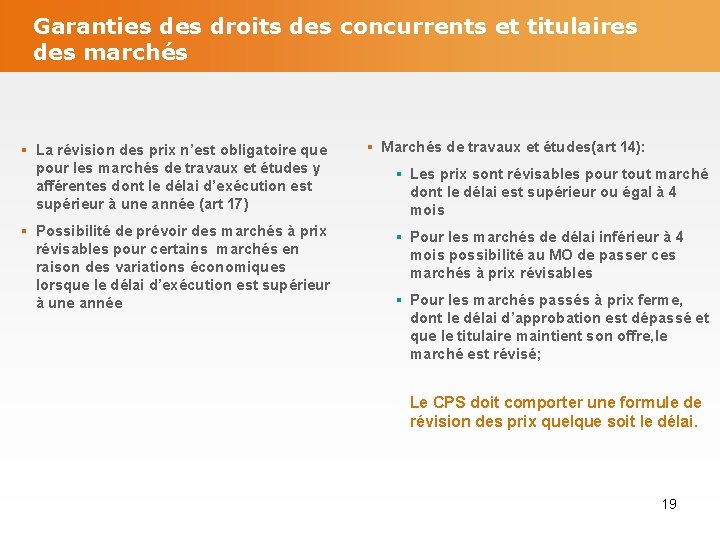 Garanties des droits des concurrents et titulaires des marchés

▪ La révision des prix n'est obligatoire que pour les marchés de travaux et études y afférentes dont le délai d'exécution est supérieur à une année (art 17)

▪ Possibilité de prévoir des marchés à prix révisables pour certains marchés en raison des variations économiques lorsque le délai d'exécution est supérieur à une année

▪ Marchés de travaux et études(art 14):

▪ Les prix sont révisables pour tout marché dont le délai est supérieur ou égal à 4 mois

▪ Pour les marchés de délai inférieur à 4 mois possibilité au MO de passer ces marchés à prix révisables

▪ Pour les marchés passés à prix ferme, dont le délai d'approbation est dépassé et que le titulaire maintient son offre,le marché est révisé;

Le CPS doit comporter une formule de révision des prix quelque soit le délai.

19